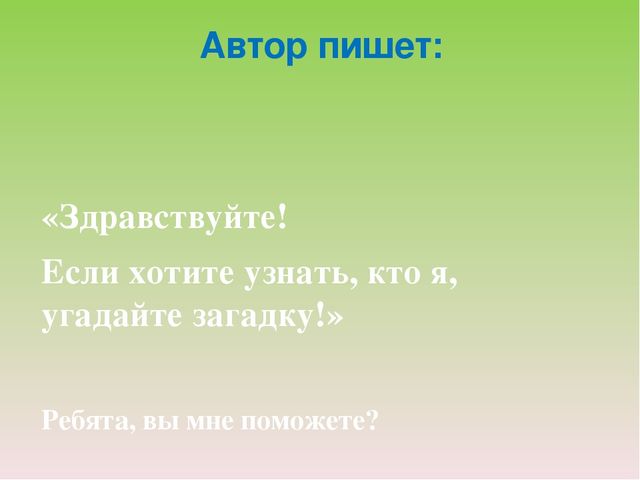 Автор пишет:

«Здравствуйте!

Если хотите узнать, кто я, угадайте загадку!»

Ребята, вы мне поможете?